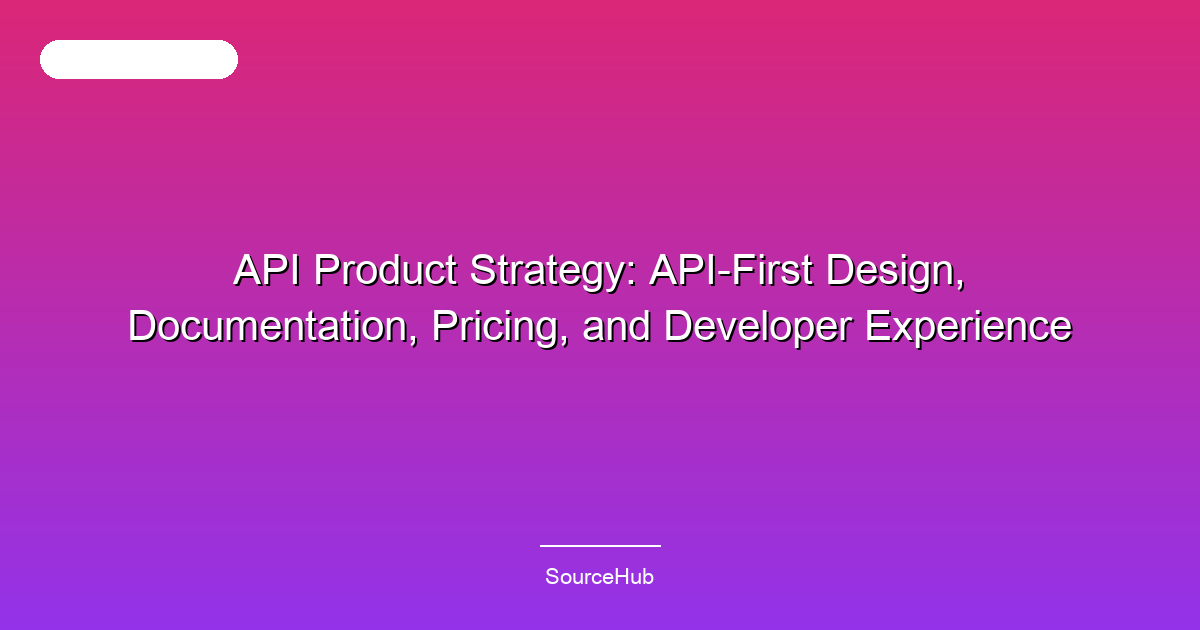 API Product Strategy: API-First Design, Documentation, Pricing, and Developer Experience

SourceHub